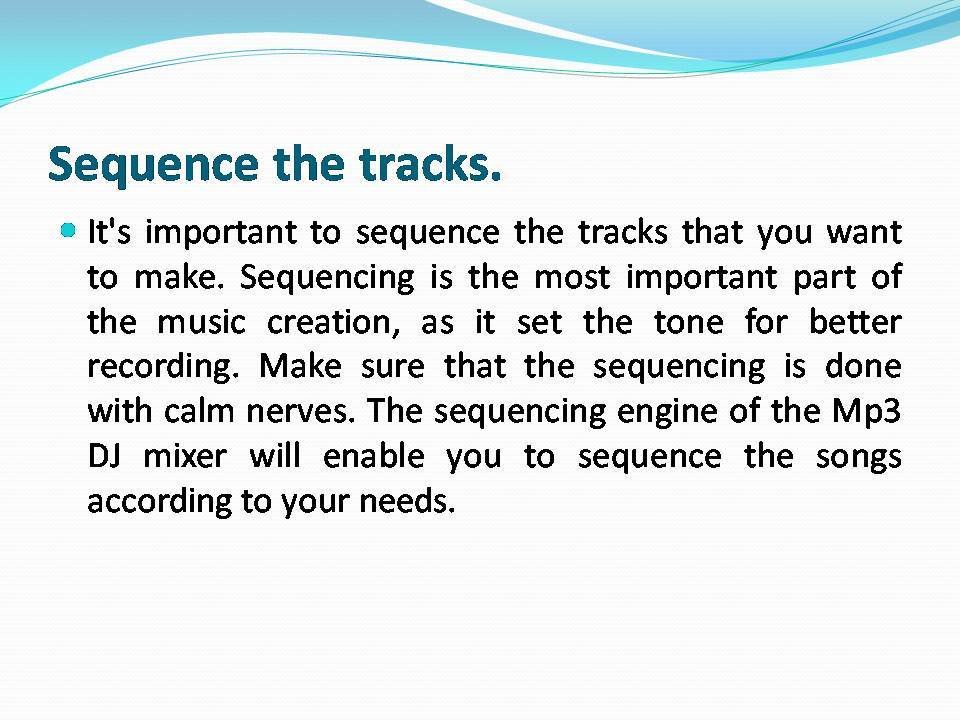 Sequence the tracks.

It's important to sequence the tracks that you want to make. Sequencing is the most important part of the music creation, as it set the tone for better recording. Make sure that the sequencing is done with calm nerves. The sequencing engine of the Mp3 DJ mixer will enable you to sequence the songs according to your needs.